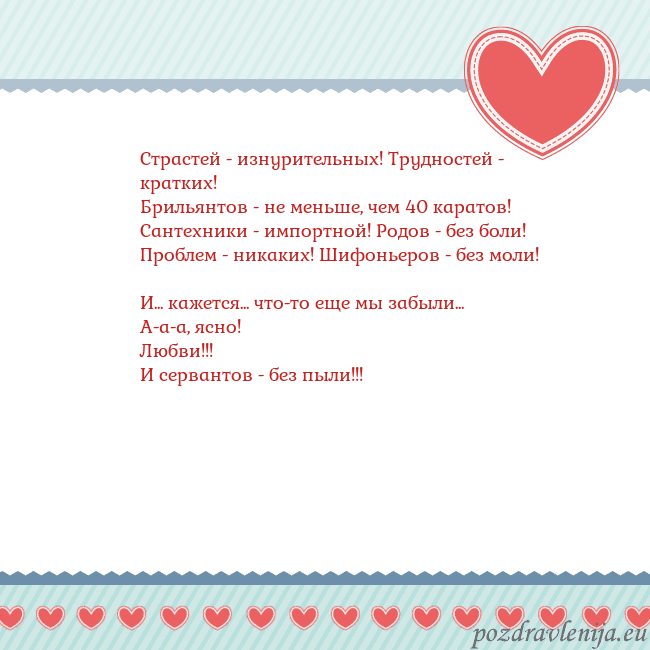 Страстей - изнурительных! Трудностей - кратких!
Брильянтов - не меньше, чем 40 каратов!
Сантехники - импортной! Родов - без боли!
Проблем - никаких! Шифоньеров - без моли!

И... кажется... что-то еще мы забыли...
А-а-а, ясно!
Любви!!!
И сервантов - без пыли!!!

pozdravlenija.eu